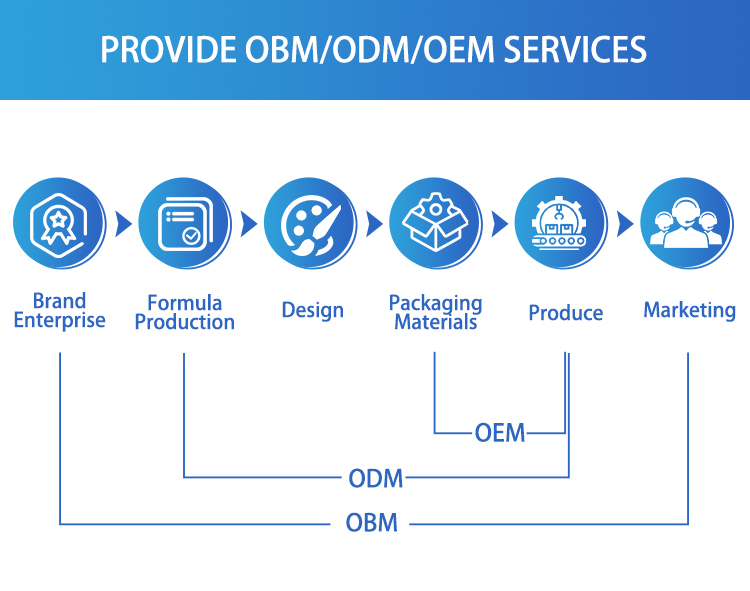 PROVIDE OBM/ODM/OEM SERVICES

Brand Enterprise

Formula Production

Design

Packaging Materials

Produce

Marketing

OEM

ODM

OBM